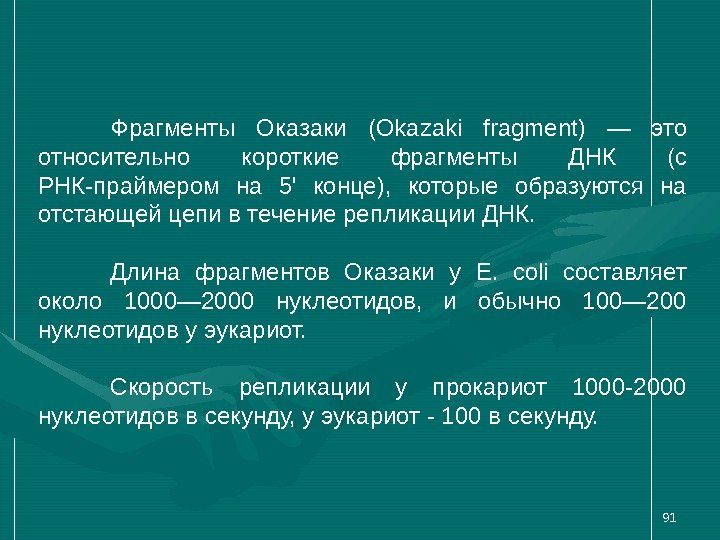 Фрагменты Оказаки (Okazaki fragment) — это относительно короткие фрагменты ДНК (с РНК-праймером на 5' конце), которые образуются на отстающей цепи в течение репликации ДНК.

Длина фрагментов Оказаки у E. coli составляет около 1000—2000 нуклеотидов, и обычно 100—200 нуклеотидов у эукариот.

Скорость репликации у прокариот 1000-2000 нуклеотидов в секунду, у эукариот - 100 в секунду.

91